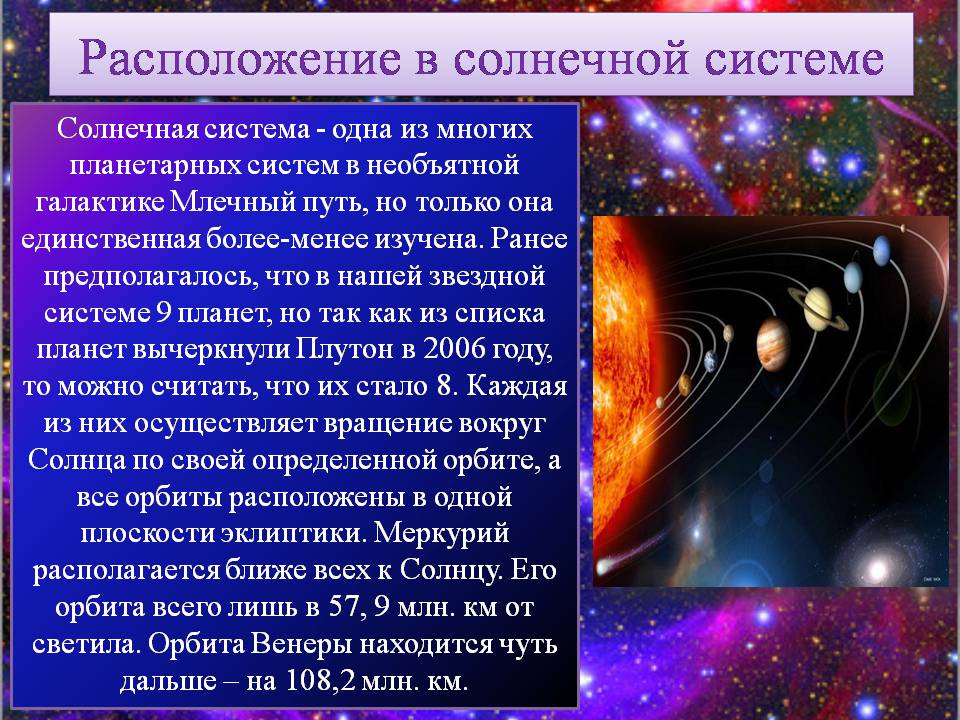 Расположение в солнечной системе

Солнечная система - одна из многих планетарных систем в необъятной галактике Млечный путь, но только она единственная более-менее изучена. Ранее предполагалось, что в нашей звездной системе 9 планет, но так как из списка планет вычеркнули Плутон в 2006 году, то можно считать, что их стало 8. Каждая из них осуществляет вращение вокруг Солнца по своей определенной орбите, а все орбиты расположены в одной плоскости эклиптики. Меркурий располагается ближе всех к Солнцу. Его орбита всего лишь в 57, 9 млн. км от светила. Орбита Венеры находится чуть дальше – на 108,2 млн. км.